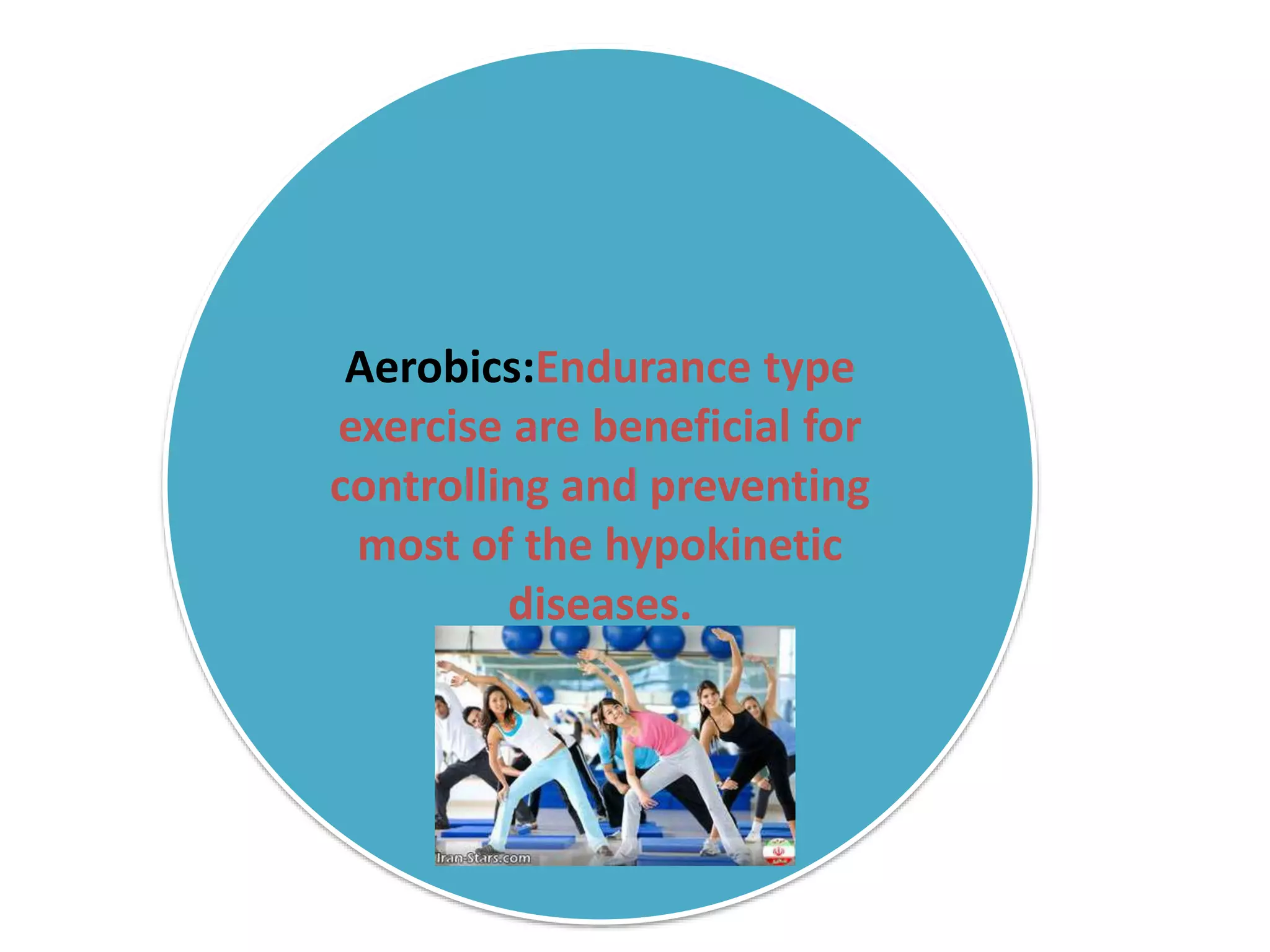 Aerobics:Endurance type exercise are beneficial for controlling and preventing most of the hypokinetic diseases.

Iran-Stars.com